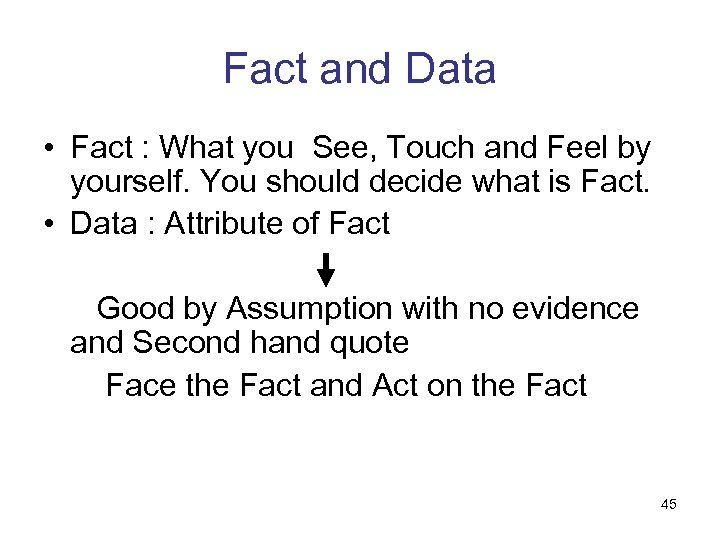 Fact and Data

• Fact : What you See, Touch and Feel by yourself. You should decide what is Fact.
• Data : Attribute of Fact

Good by Assumption with no evidence and Second hand quote

Face the Fact and Act on the Fact

45